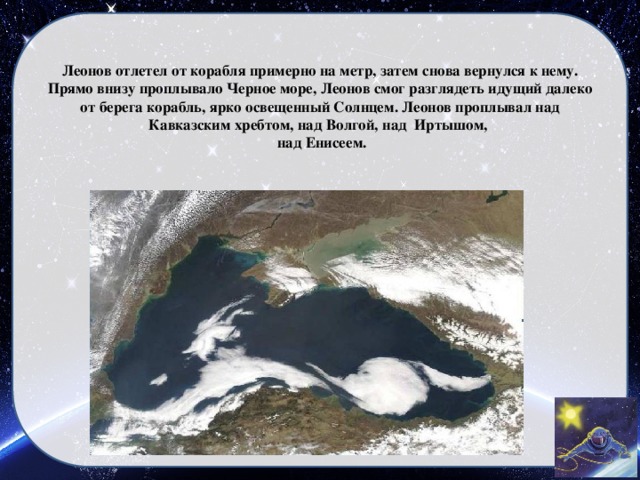 Леонов отлетел от корабля примерно на метр, затем снова вернулся к нему. Прямо внизу проплывало Черное море, Леонов смог разглядеть идущий далеко от берега корабль, ярко освещенный Солнцем. Леонов проплывал над Кавказским хребтом, над Волгой, над Иртышом, над Енисеем.